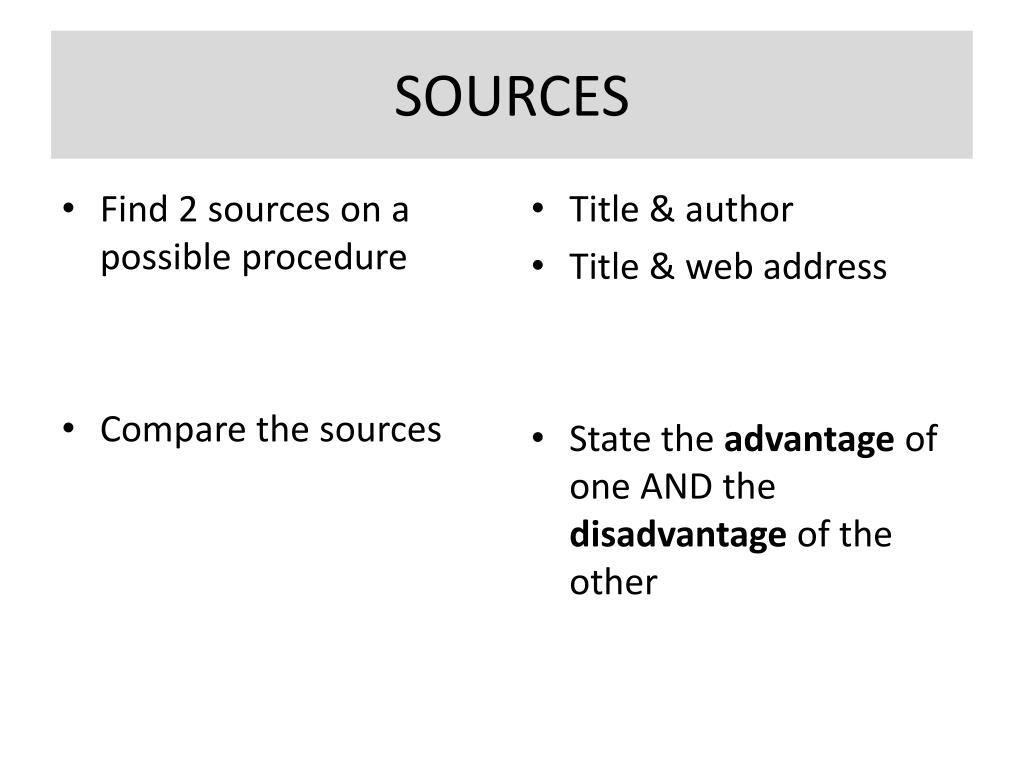 SOURCES

• Find 2 sources on a possible procedure

• Compare the sources

• Title & author
• Title & web address

• State the advantage of one AND the disadvantage of the other